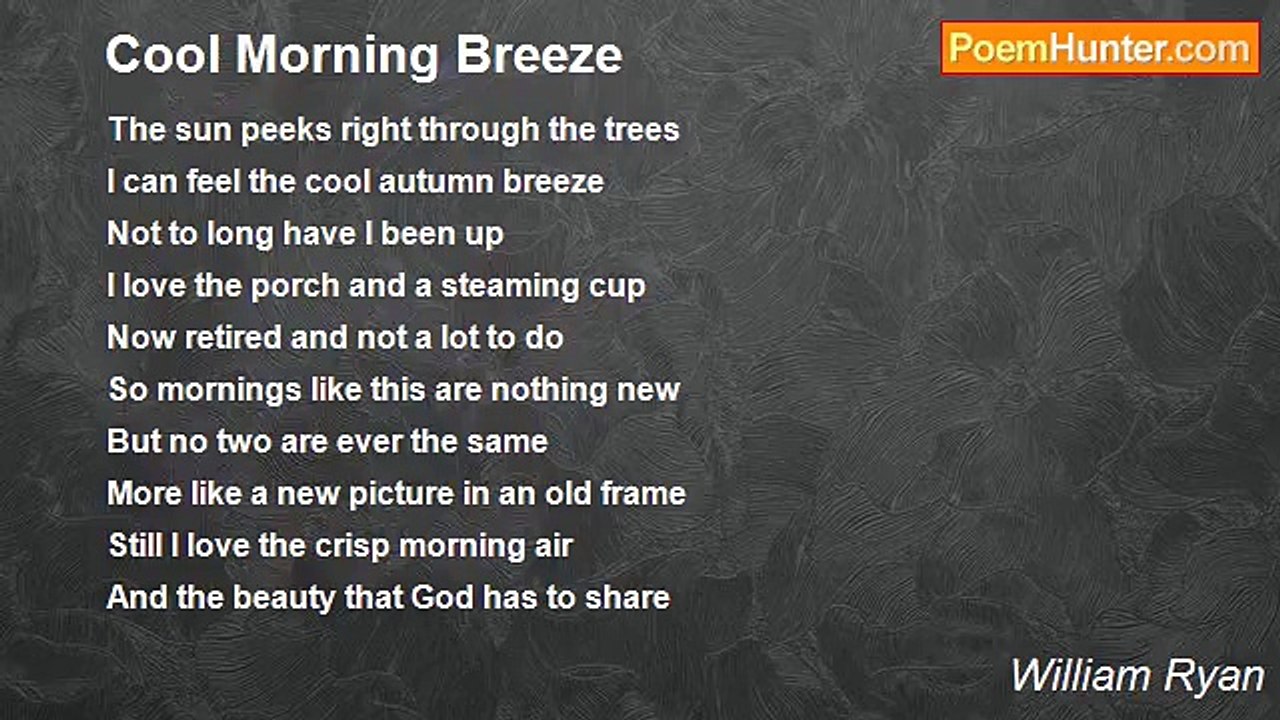 Cool Morning Breeze

PoemHunter.com

The sun peeks right through the trees
I can feel the cool autumn breeze
Not to long have I been up
I love the porch and a steaming cup
Now retired and not a lot to do
So mornings like this are nothing new
But no two are ever the same
More like a new picture in an old frame
Still I love the crisp morning air
And the beauty that God has to share

William Ryan